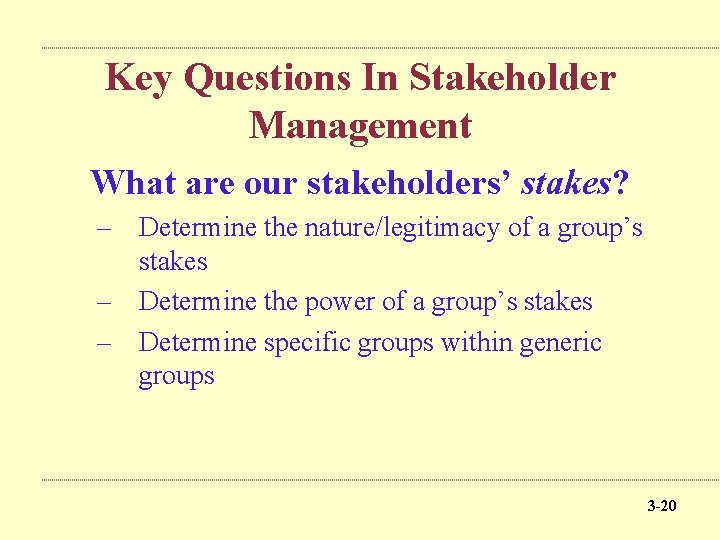 Key Questions In Stakeholder Management

What are our stakeholders' stakes?

– Determine the nature/legitimacy of a group's stakes

– Determine the power of a group's stakes

– Determine specific groups within generic groups

3-20